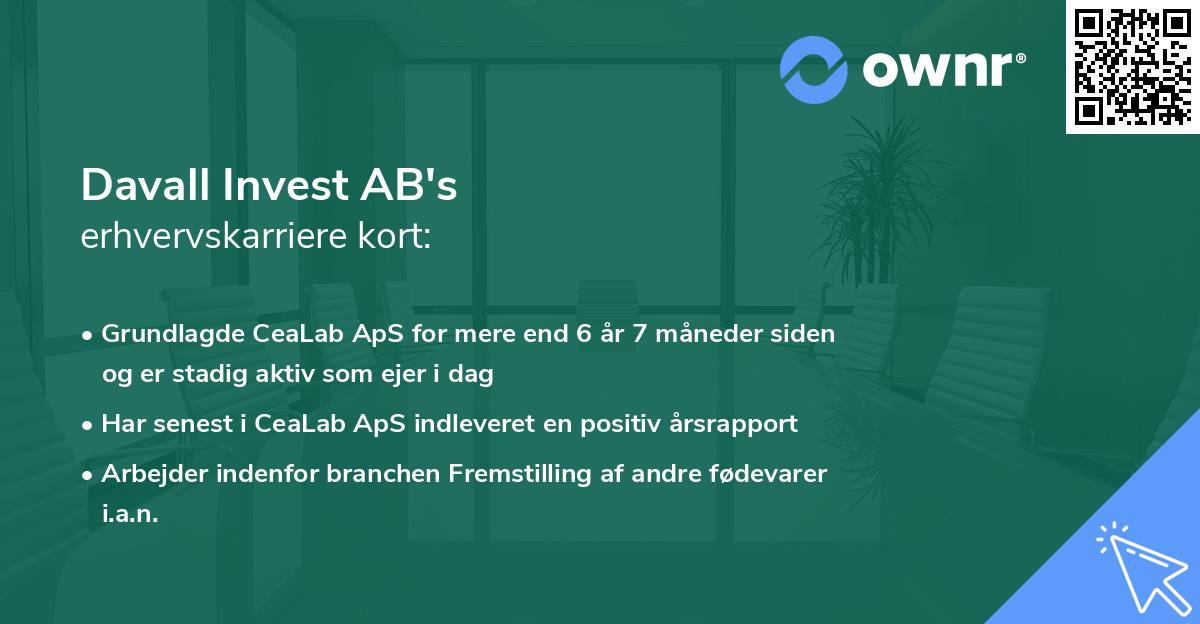 ownr®

Davall Invest AB's
erhvervskarriere kort:

• Grundlagde CeaLab ApS for mere end 6 år 7 måneder siden og er stadig aktiv som ejer i dag
• Har senest i CeaLab ApS indleveret en positiv årsrapport
• Arbejder indenfor branchen Fremstilling af andre fødevarer i.a.n.